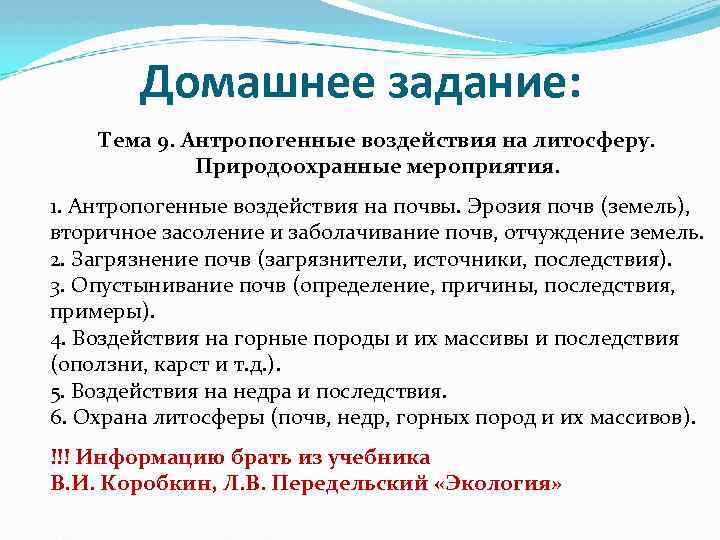 Домашнее задание:

Тема 9. Антропогенные воздействия на литосферу. Природоохранные мероприятия.

1. Антропогенные воздействия на почвы. Эрозия почв (земель), вторичное засоление и заболачивание почв, отчуждение земель.
2. Загрязнение почв (загрязнители, источники, последствия).
3. Опустынивание почв (определение, причины, последствия, примеры).
4. Воздействия на горные породы и их массивы и последствия (оползни, карст и т.д.).
5. Воздействия на недра и последствия.
6. Охрана литосферы (почв, недр, горных пород и их массивов).

!!! Информацию брать из учебника
В.И. Коробкин, Л.В. Передельский «Экология»